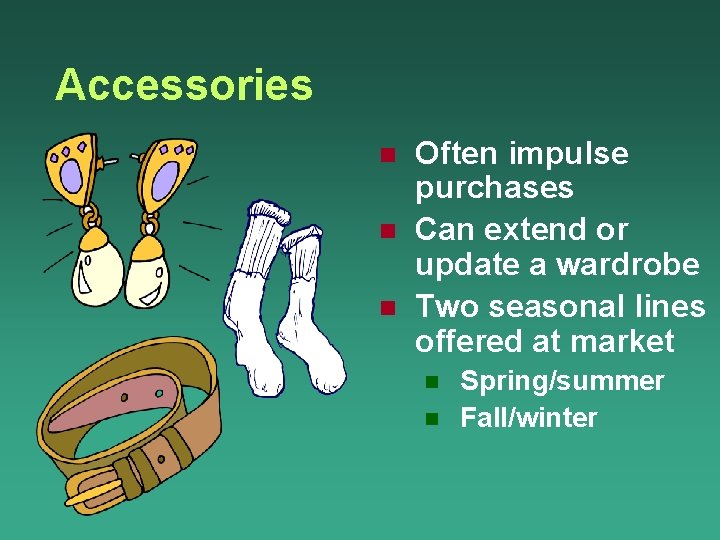 Accessories

- Often impulse purchases
- Can extend or update a wardrobe
- Two seasonal lines offered at market
  - Spring/summer
  - Fall/winter